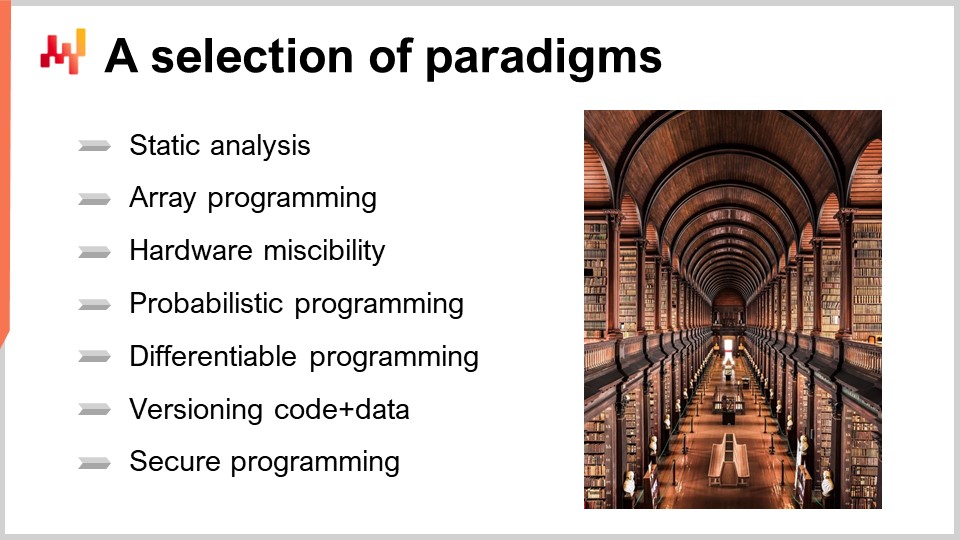 A selection of paradigms

Static analysis

Array programming

Hardware miscibility

Probabilistic programming

Differentiable programming

Versioning code+data

Secure programming